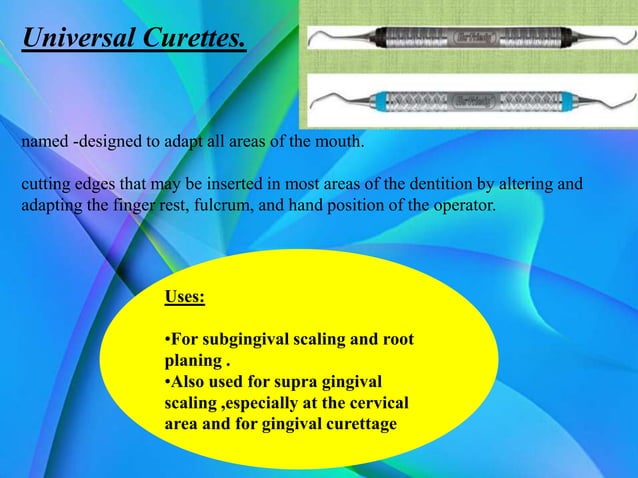 Universal Curettes.

named -designed to adapt all areas of the mouth.

cutting edges that may be inserted in most areas of the dentition by altering and adapting the finger rest, fulcrum, and hand position of the operator.

Uses:

•For subgingival scaling and root planing .
•Also used for supra gingival scaling ,especially at the cervical area and for gingival curettage